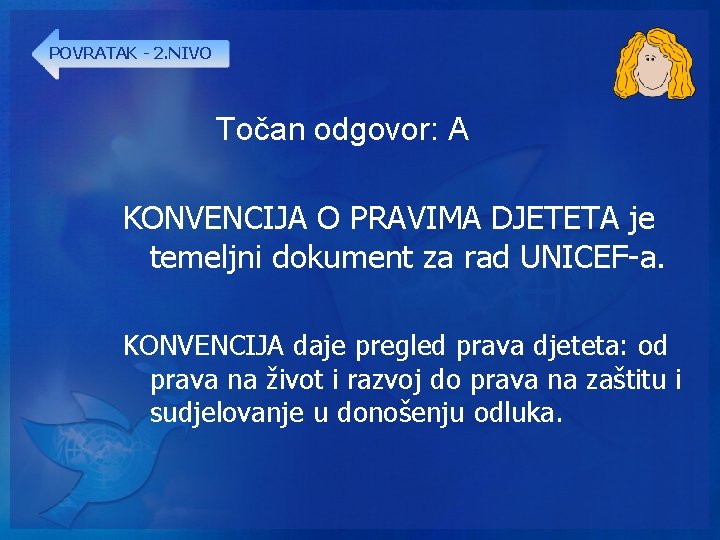 POVRATAK - 2.NIVO

Točan odgovor: A

KONVENCIJA O PRAVIMA DJETETA je temeljni dokument za rad UNICEF-a.

KONVENCIJA daje pregled prava djeteta: od prava na život i razvoj do prava na zaštitu i sudjelovanje u donošenju odluka.